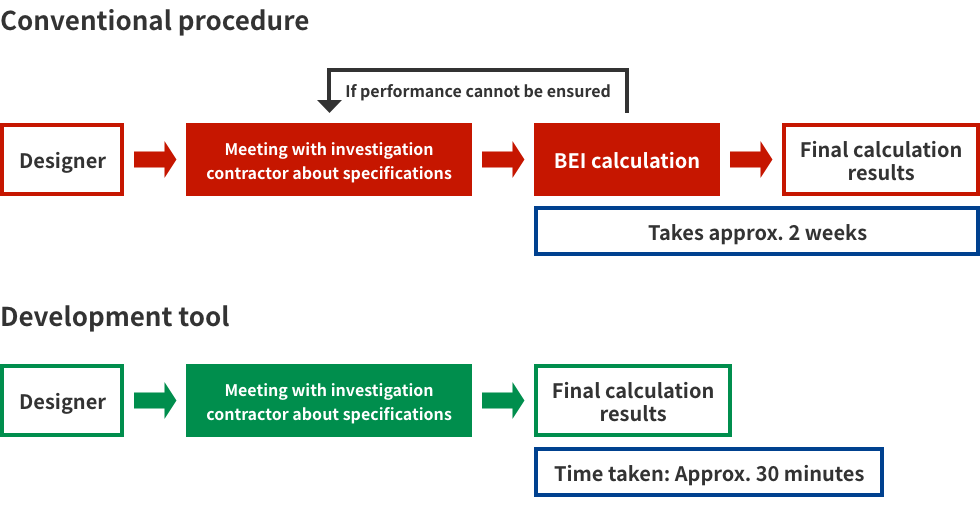 Conventional procedure

If performance cannot be ensured

Designer

Meeting with investigation contractor about specifications

BEI calculation

Final calculation results

Takes approx. 2 weeks

Development tool

Designer

Meeting with investigation contractor about specifications

Final calculation results

Time taken: Approx. 30 minutes